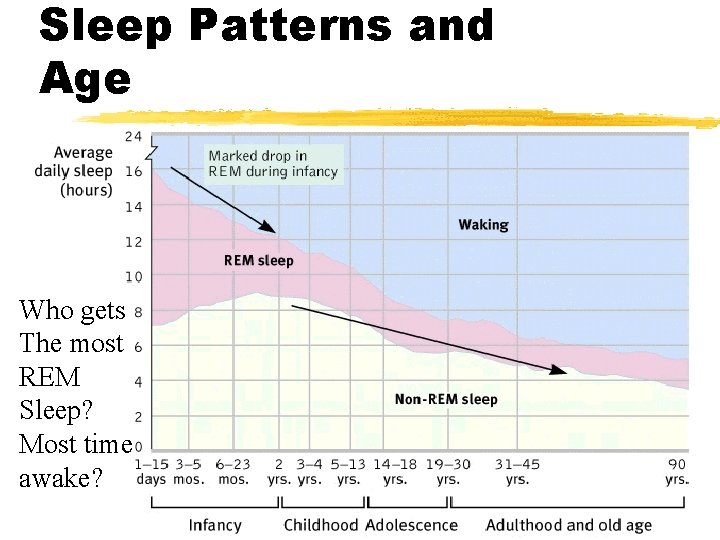 Sleep Patterns and Age

Average daily sleep (hours)

24
16
14
12
10
8
6
4
2
0

Marked drop in REM during infancy

Waking

REM sleep

Non-REM sleep

Who gets The most REM Sleep? Most time awake?

1–15 days
3–5 mos.
6–23 mos.
2 yrs.
3–4 yrs.
5–13 yrs.
14–18 yrs.
19–30 yrs.
31–45 yrs.
90 yrs.

Infancy
Childhood
Adolescence
Adulthood and old age